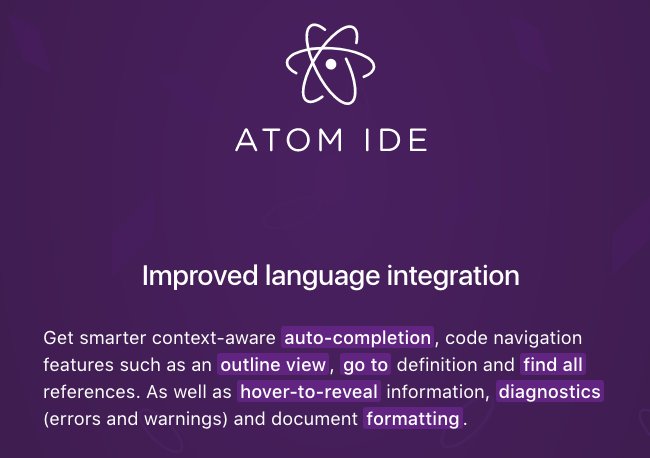 ATOM IDE

Improved language integration

Get smarter context-aware auto-completion, code navigation features such as an outline view, go to definition and find all references. As well as hover-to-reveal information, diagnostics (errors and warnings) and document formatting.